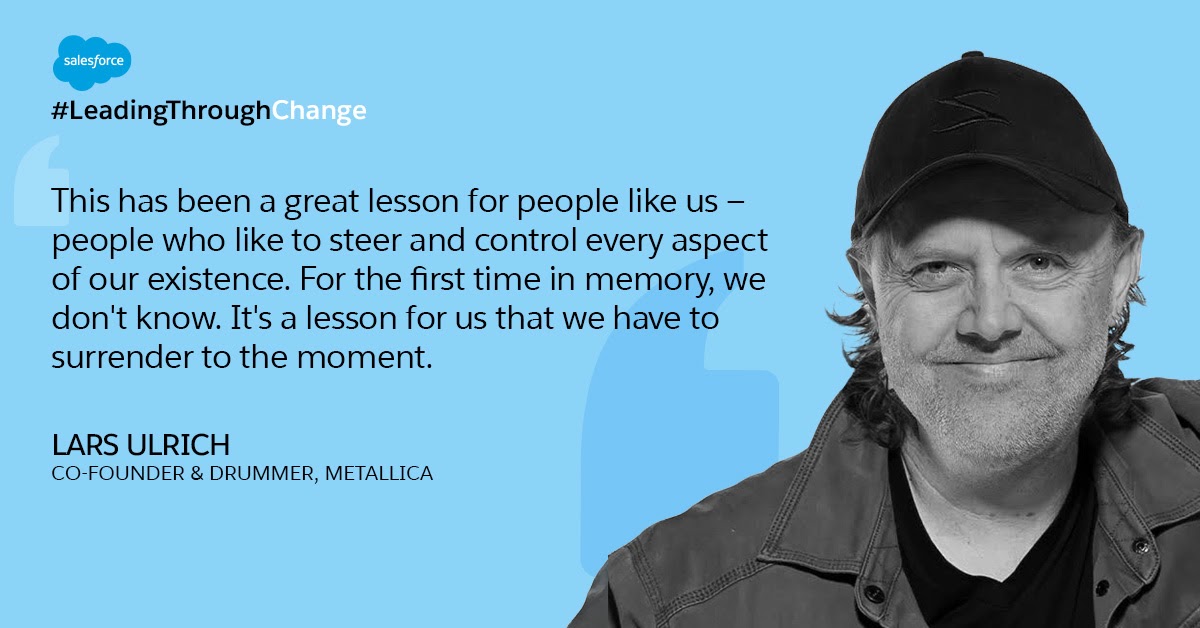 salesforce

#LeadingThroughChange

This has been a great lesson for people like us – people who like to steer and control every aspect of our existence. For the first time in memory, we don't know. It's a lesson for us that we have to surrender to the moment.

LARS ULRICH
CO-FOUNDER & DRUMMER, METALLICA